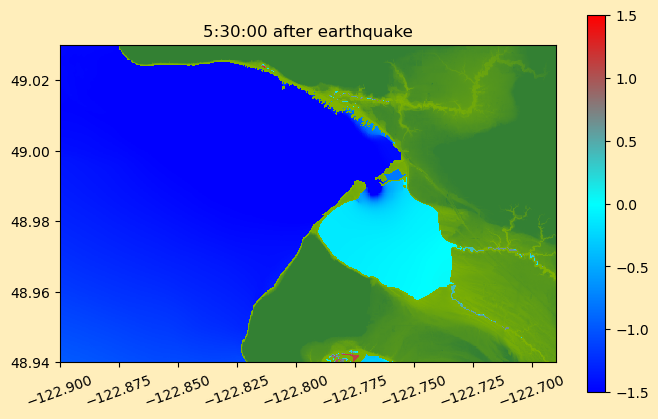 5:30:00 after earthquake

49.02
49.00
48.98
48.96
48.94

−122.900 −122.875 −122.850 −122.825 −122.800 −122.775 −122.750 −122.725 −122.700

1.5
1.0
0.5
0.0
−0.5
−1.0
−1.5